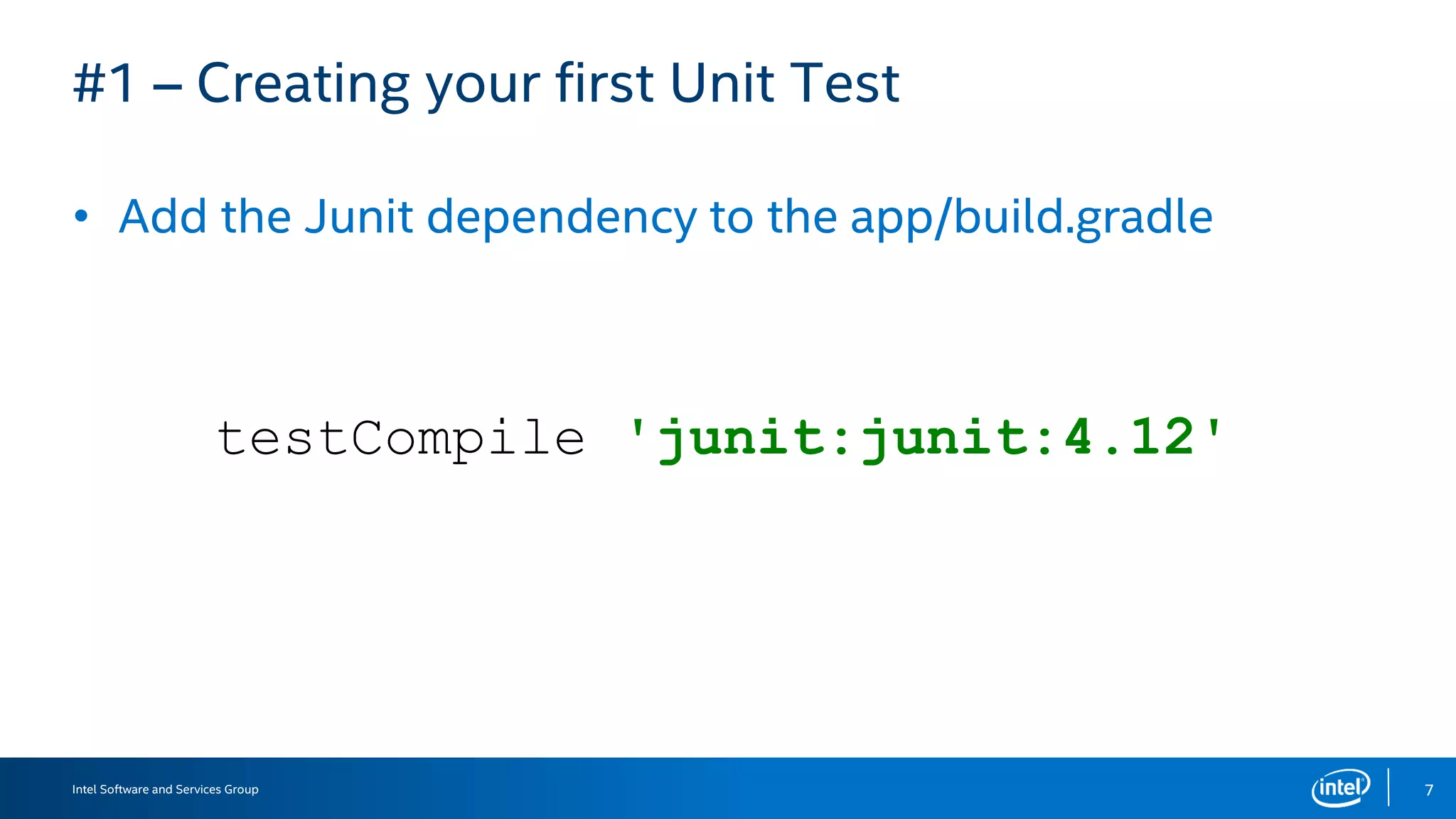 #1 – Creating your first Unit Test

• Add the Junit dependency to the app/build.gradle

testCompile 'junit:junit:4.12'

Intel Software and Services Group

intel

7